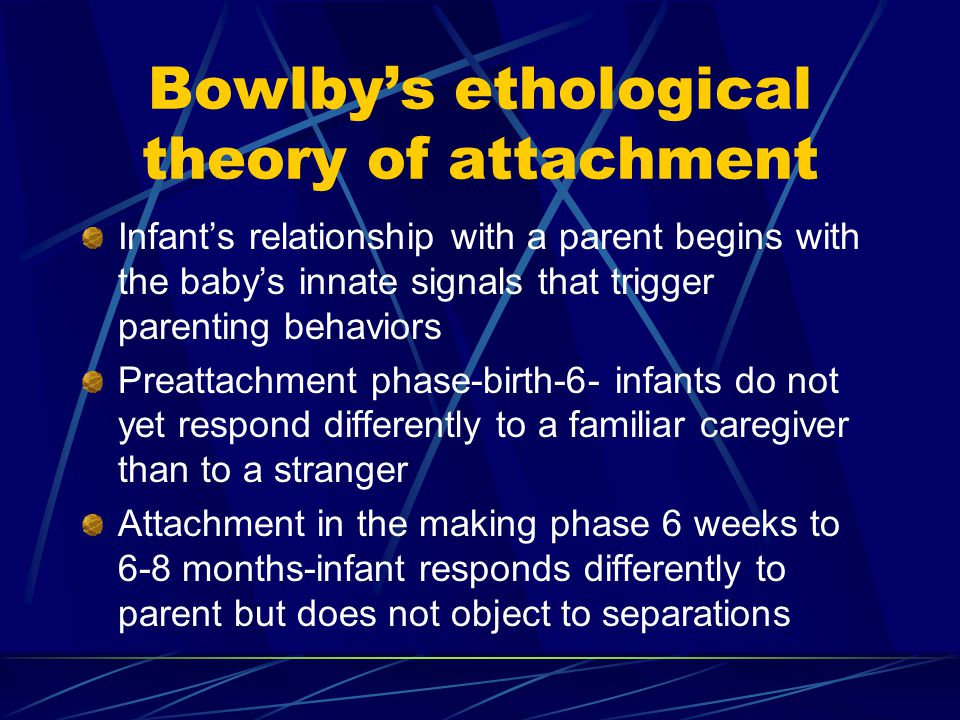 Bowlby's ethological theory of attachment

Infant's relationship with a parent begins with the baby's innate signals that trigger parenting behaviors

Preattachment phase-birth-6- infants do not yet respond differently to a familiar caregiver than to a stranger

Attachment in the making phase 6 weeks to 6-8 months-infant responds differently to parent but does not object to separations